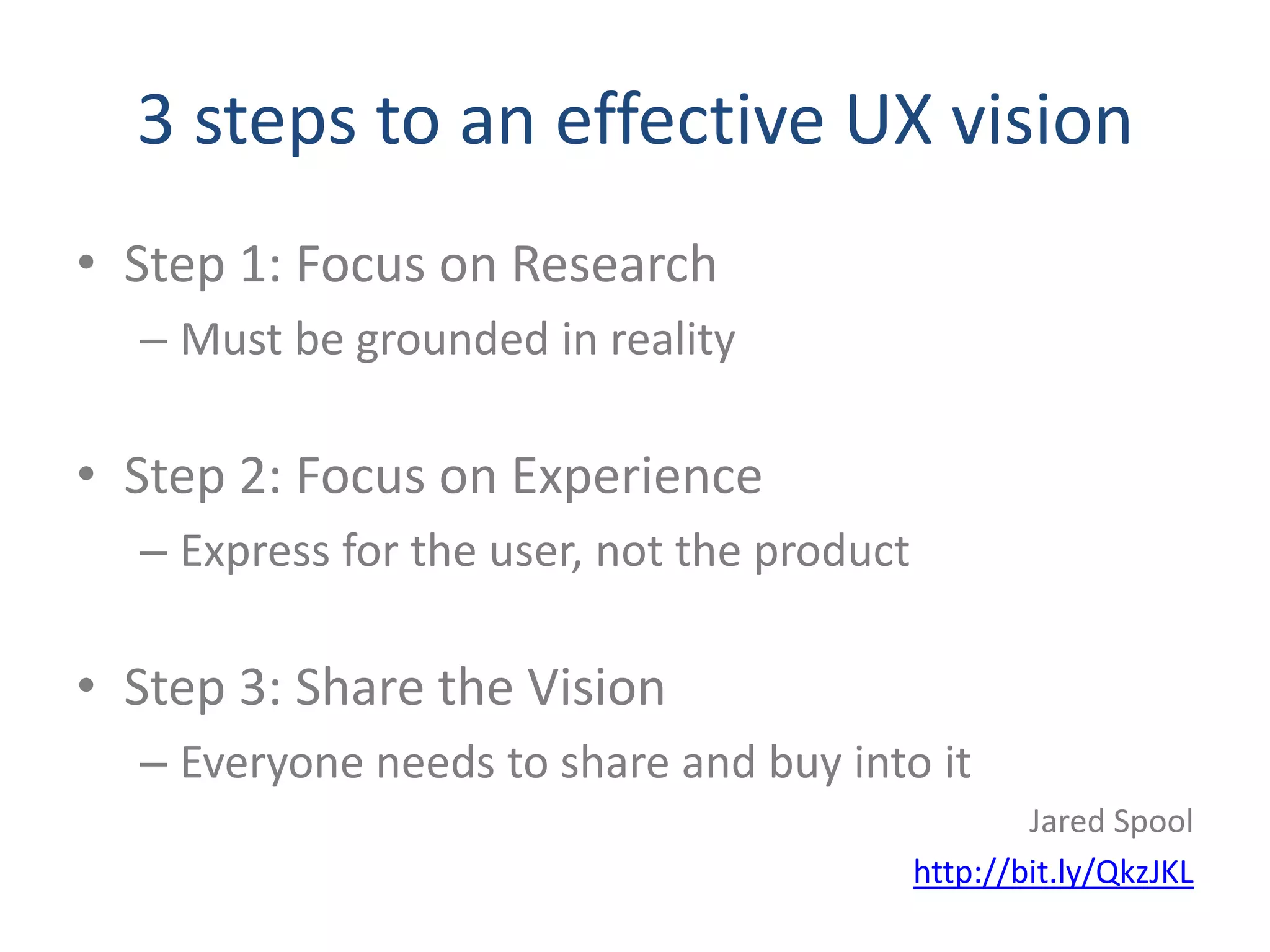 3 steps to an effective UX vision

• Step 1: Focus on Research
– Must be grounded in reality

• Step 2: Focus on Experience
– Express for the user, not the product

• Step 3: Share the Vision
– Everyone needs to share and buy into it

Jared Spool
http://bit.ly/QkzJKL